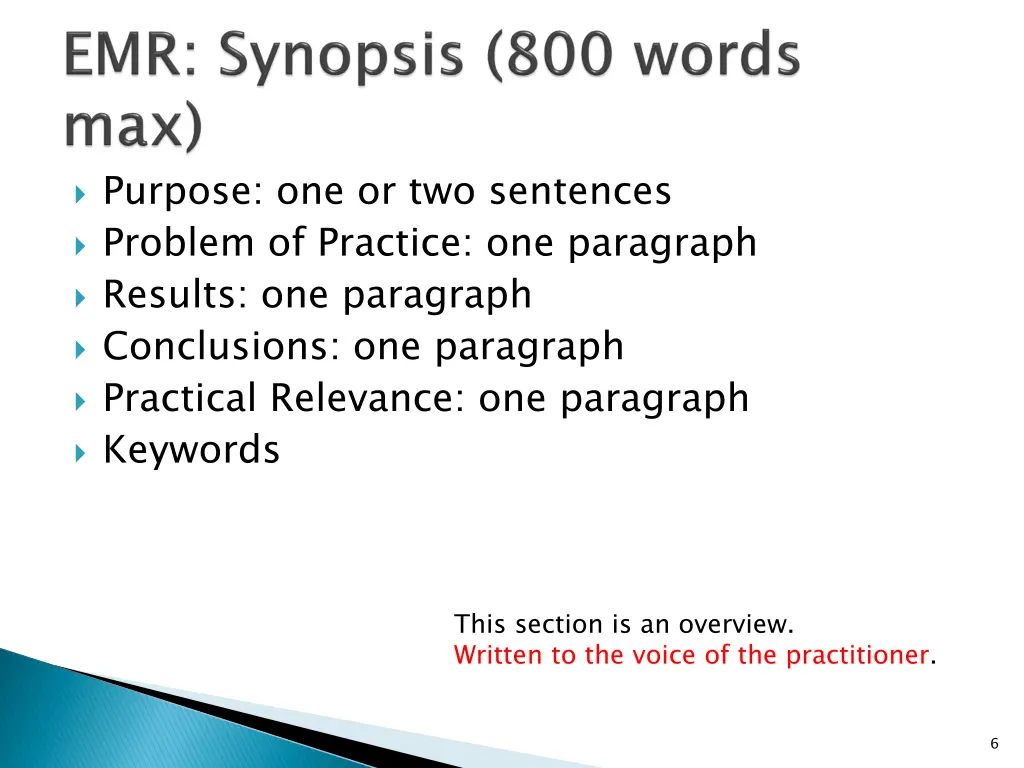 EMR: Synopsis (800 words max)

Purpose: one or two sentences
Problem of Practice: one paragraph
Results: one paragraph
Conclusions: one paragraph
Practical Relevance: one paragraph
Keywords

This section is an overview.
Written to the voice of the practitioner.

6